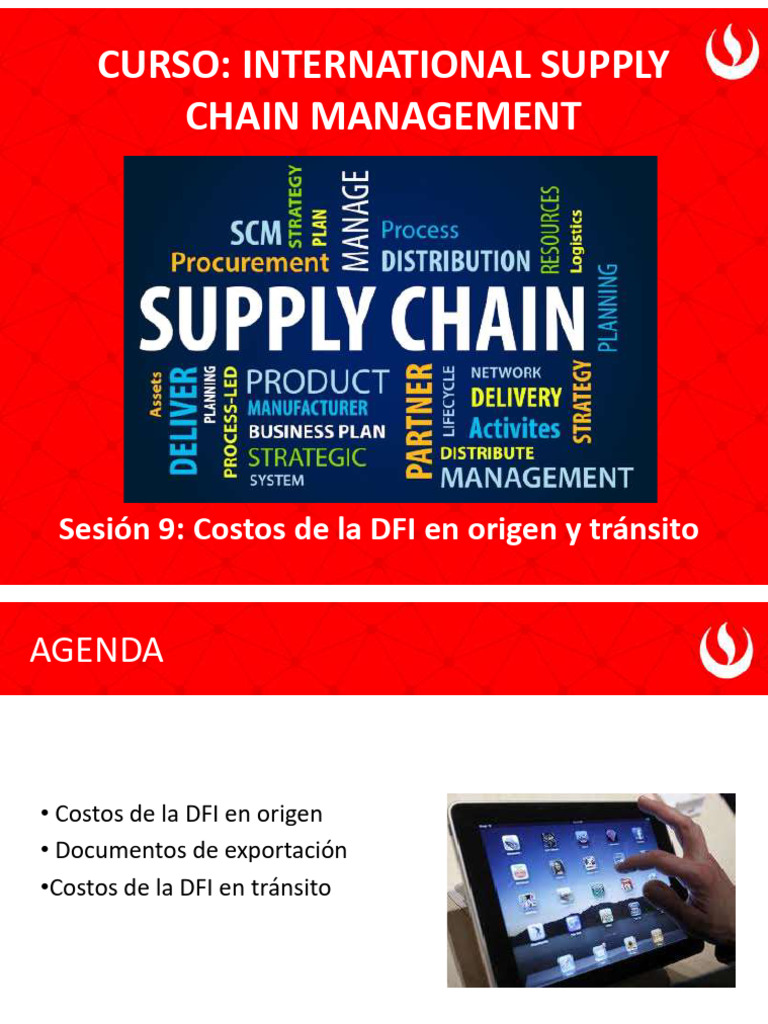 CURSO: INTERNATIONAL SUPPLY CHAIN MANAGEMENT

SCM STRATEGY PLAN MANAGE Process RESOURCES Logistics
Procurement DISTRIBUTION PLANNING
SUPPLY CHAIN
Assets DELIVER PLANNING PROCESS-LED PRODUCT MANUFACTURER BUSINESS PLAN STRATEGIC SYSTEM PARTNER LIFECYCLE NETWORK DELIVERY Activites DISTRIBUTE MANAGEMENT STRATEGY

Sesión 9: Costos de la DFI en origen y tránsito

AGENDA

• Costos de la DFI en origen
• Documentos de exportación
•Costos de la DFI en tránsito